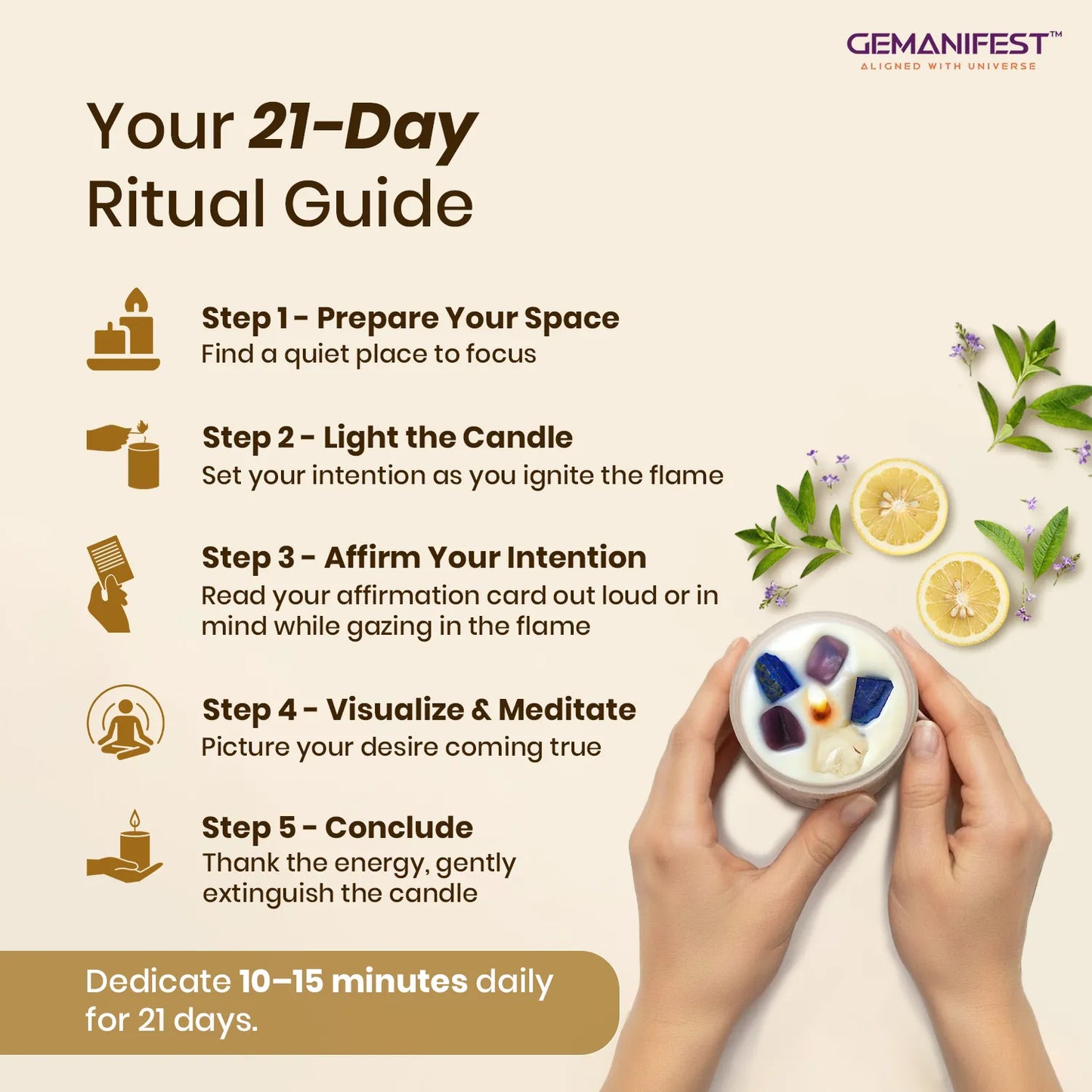 GEMANIFEST™
ALIGNED WITH UNIVERSE

Your 21-Day Ritual Guide

Step 1 - Prepare Your Space
Find a quiet place to focus

Step 2 - Light the Candle
Set your intention as you ignite the flame

Step 3 - Affirm Your Intention
Read your affirmation card out loud or in mind while gazing in the flame

Step 4 - Visualize & Meditate
Picture your desire coming true

Step 5 - Conclude
Thank the energy, gently extinguish the candle

Dedicate 10–15 minutes daily for 21 days.